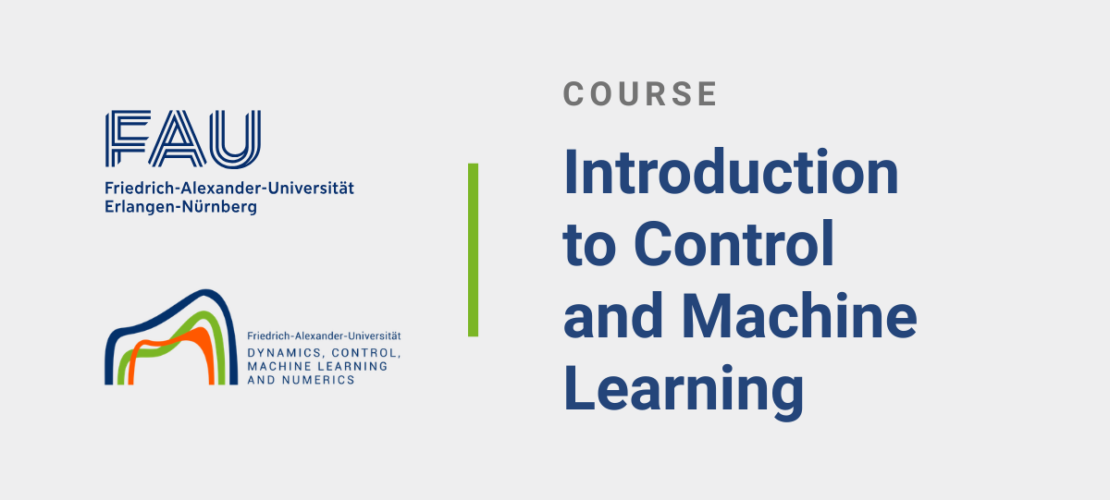 FAU
Friedrich-Alexander-Universität
Erlangen-Nürnberg

Friedrich-Alexander-Universität
DYNAMICS, CONTROL, MACHINE LEARNING AND NUMERICS

COURSE

Introduction to Control and Machine Learning